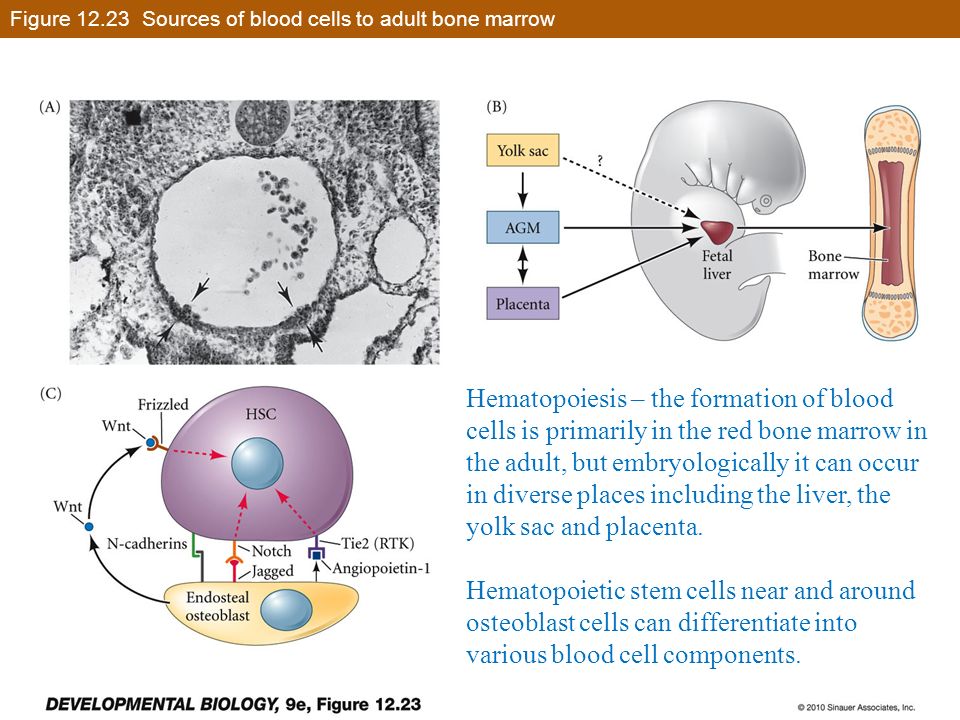 Figure 12.23 Sources of blood cells to adult bone marrow

(A)

(B)

Yolk sac

?

AGM

Placenta

Fetal liver

Bone marrow

(C)

Frizzled

Wnt

HSC

Wnt

N-cadherins

Notch

Jagged

Tie2 (RTK)

Angiopoietin-1

Endosteal osteoblast

Hematopoiesis – the formation of blood cells is primarily in the red bone marrow in the adult, but embryologically it can occur in diverse places including the liver, the yolk sac and placenta.

Hematopoietic stem cells near and around osteoblast cells can differentiate into various blood cell components.

DEVELOPMENTAL BIOLOGY, 9e, Figure 12.23

© 2010 Sinauer Associates, Inc.